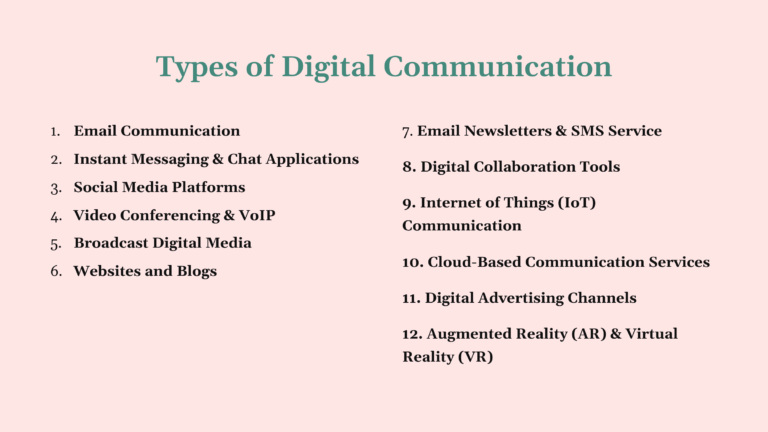 Types of Digital Communication

1. Email Communication
2. Instant Messaging & Chat Applications
3. Social Media Platforms
4. Video Conferencing & VoIP
5. Broadcast Digital Media
6. Websites and Blogs

7. Email Newsletters & SMS Service
8. Digital Collaboration Tools
9. Internet of Things (IoT) Communication
10. Cloud-Based Communication Services
11. Digital Advertising Channels
12. Augmented Reality (AR) & Virtual Reality (VR)